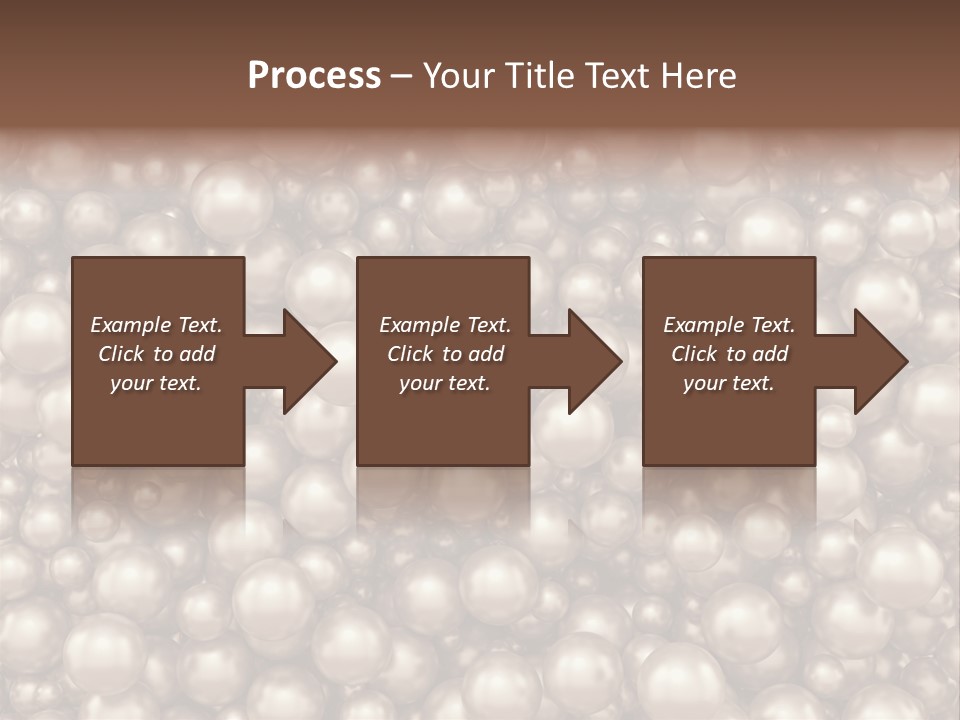 Process – Your Title Text Here

Example Text. Click to add your text.

Example Text. Click to add your text.

Example Text. Click to add your text.